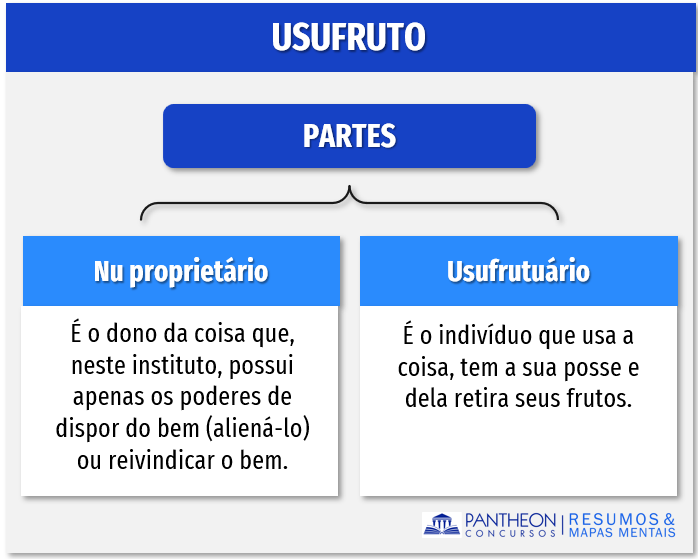 USUFRUTO

PARTES

Nu proprietário

É o dono da coisa que, neste instituto, possui apenas os poderes de dispor do bem (aliená-lo) ou reivindicar o bem.

Usufrutuário

É o indivíduo que usa a coisa, tem a sua posse e dela retira seus frutos.

PANTHEON CONCURSOS | RESUMOS & MAPAS MENTAIS